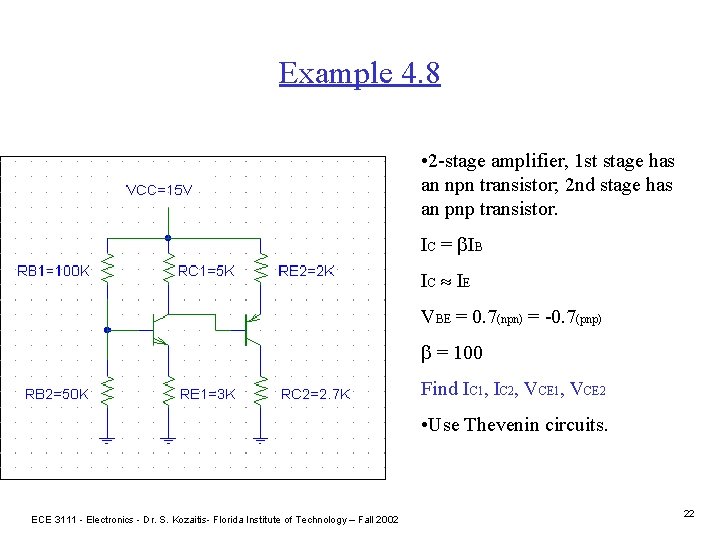 Example 4.8

VCC=15V

RB1=100K

RC1=5K

RE2=2K

RB2=50K

RE1=3K

RC2=2.7K

•2-stage amplifier, 1st stage has an npn transistor; 2nd stage has an pnp transistor.

$I_C = \beta I_B$

$I_C \approx I_E$

$V_{BE} = 0.7_{(npn)} = -0.7_{(pnp)}$

$\beta = 100$

Find $I_{C1}$, $I_{C2}$, $V_{CE1}$, $V_{CE2}$

•Use Thevenin circuits.

ECE 3111 - Electronics - Dr. S. Kozaitis- Florida Institute of Technology – Fall 2002

22